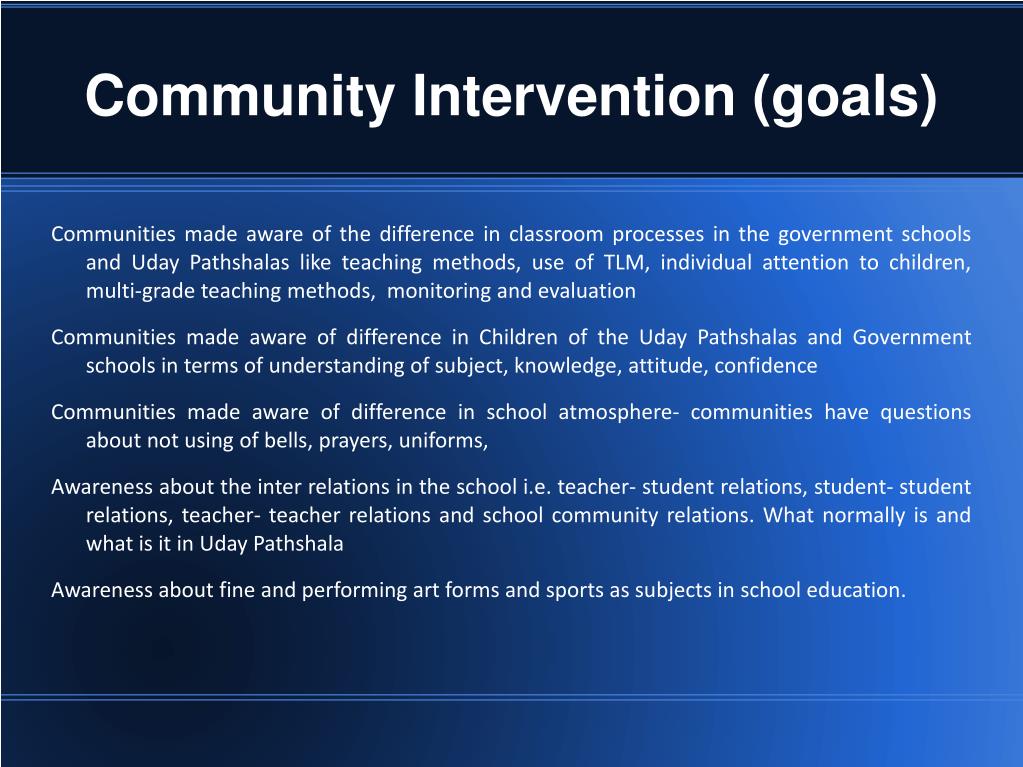 Community Intervention (goals)

Communities made aware of the difference in classroom processes in the government schools and Uday Pathshalas like teaching methods, use of TLM, individual attention to children, multi-grade teaching methods, monitoring and evaluation

Communities made aware of difference in Children of the Uday Pathshalas and Government schools in terms of understanding of subject, knowledge, attitude, confidence

Communities made aware of difference in school atmosphere- communities have questions about not using of bells, prayers, uniforms,

Awareness about the inter relations in the school i.e. teacher- student relations, student- student relations, teacher- teacher relations and school community relations. What normally is and what is it in Uday Pathshala

Awareness about fine and performing art forms and sports as subjects in school education.